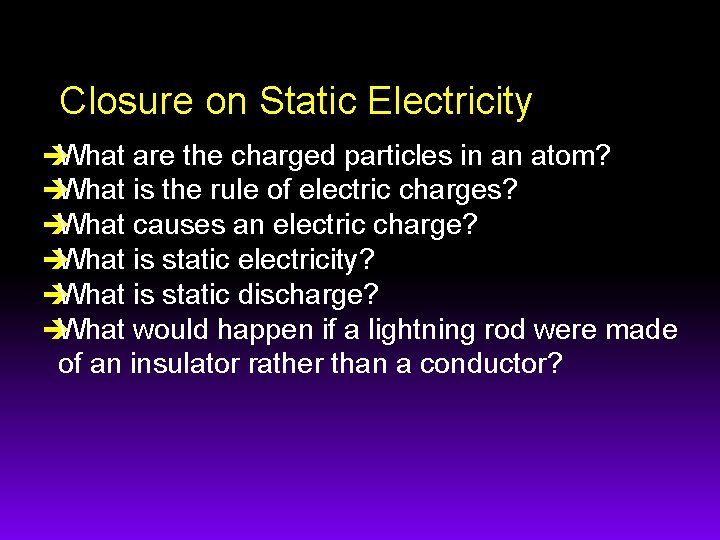 Closure on Static Electricity

➔What are the charged particles in an atom?
➔What is the rule of electric charges?
➔What causes an electric charge?
➔What is static electricity?
➔What is static discharge?
➔What would happen if a lightning rod were made of an insulator rather than a conductor?